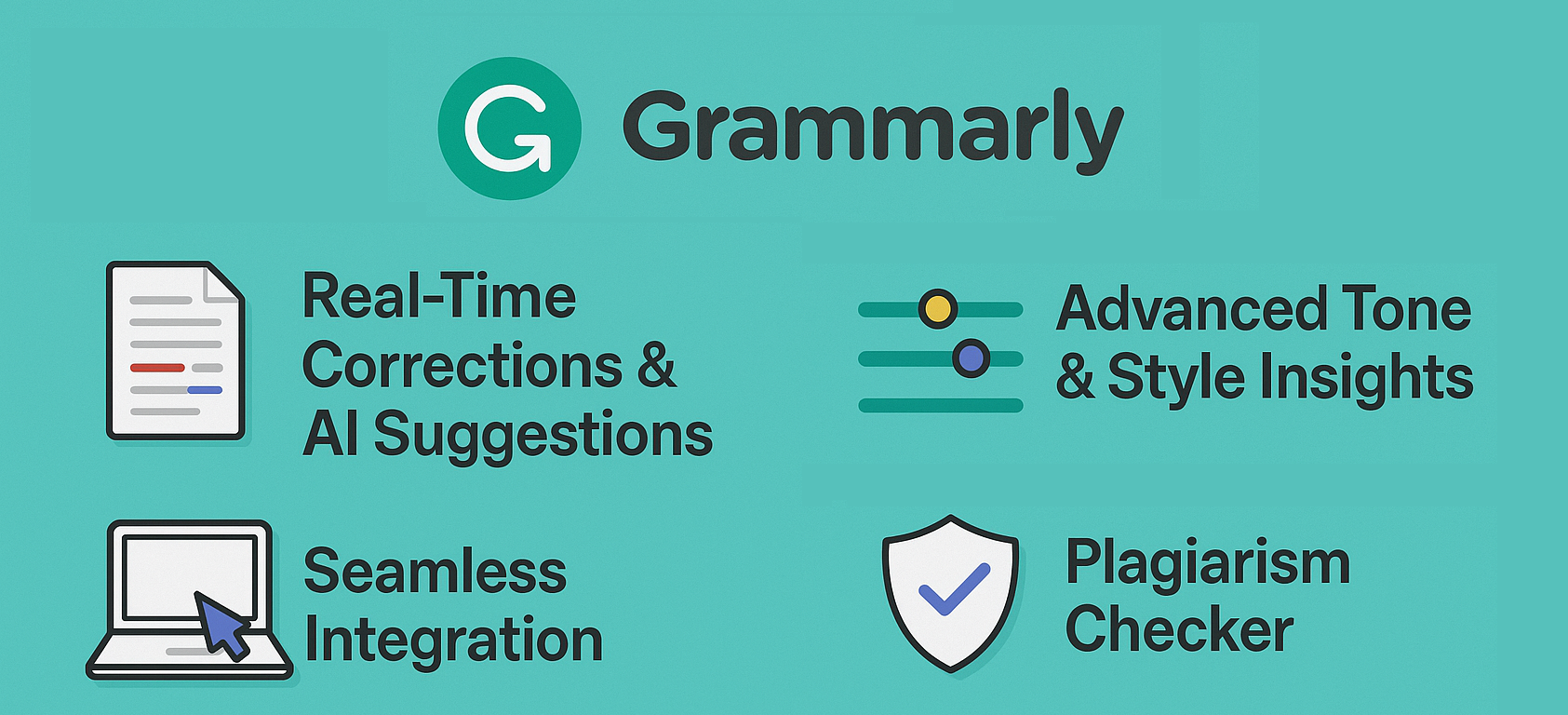 Grammarly

Real-Time Corrections & AI Suggestions

Advanced Tone & Style Insights

Seamless Integration

Plagiarism Checker